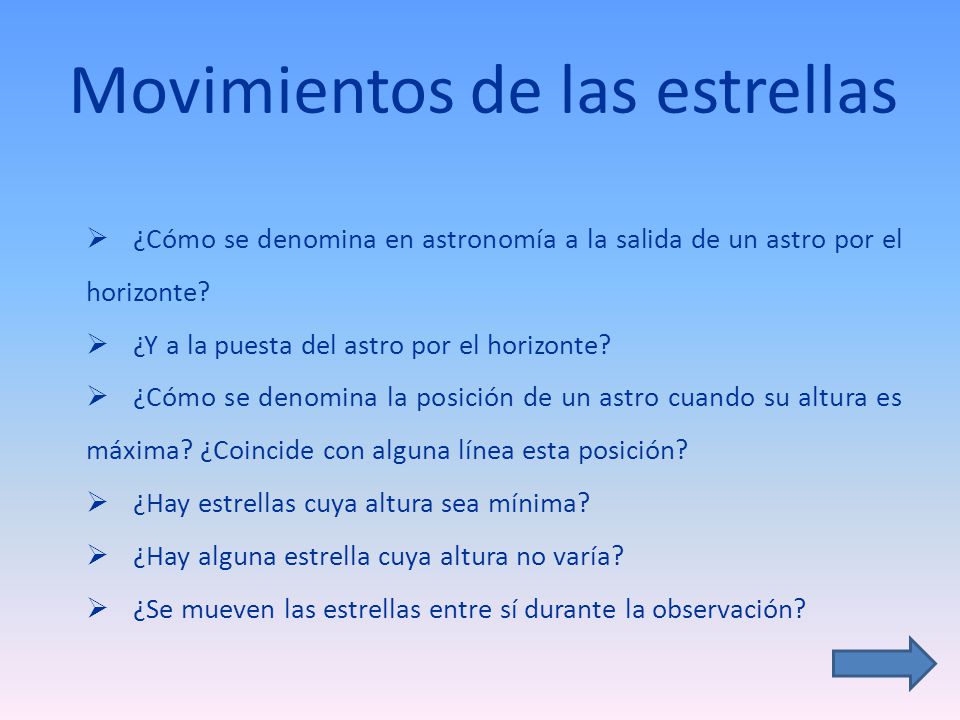 Movimientos de las estrellas

➢ ¿Cómo se denomina en astronomía a la salida de un astro por el horizonte?

➢ ¿Y a la puesta del astro por el horizonte?

➢ ¿Cómo se denomina la posición de un astro cuando su altura es máxima? ¿Coincide con alguna línea esta posición?

➢ ¿Hay estrellas cuya altura sea mínima?

➢ ¿Hay alguna estrella cuya altura no varía?

➢ ¿Se mueven las estrellas entre sí durante la observación?